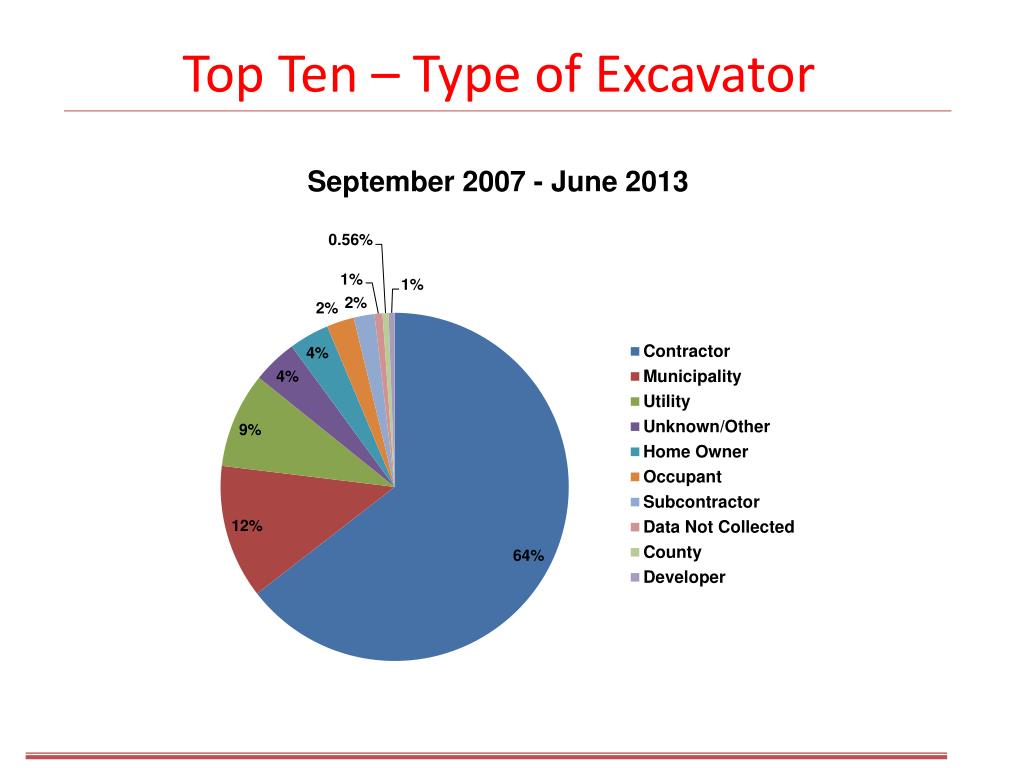 Top Ten – Type of Excavator

September 2007 - June 2013

0.56%
1%
1%
2%
2%
4%
4%
9%
12%
64%

Contractor
Municipality
Utility
Unknown/Other
Home Owner
Occupant
Subcontractor
Data Not Collected
County
Developer